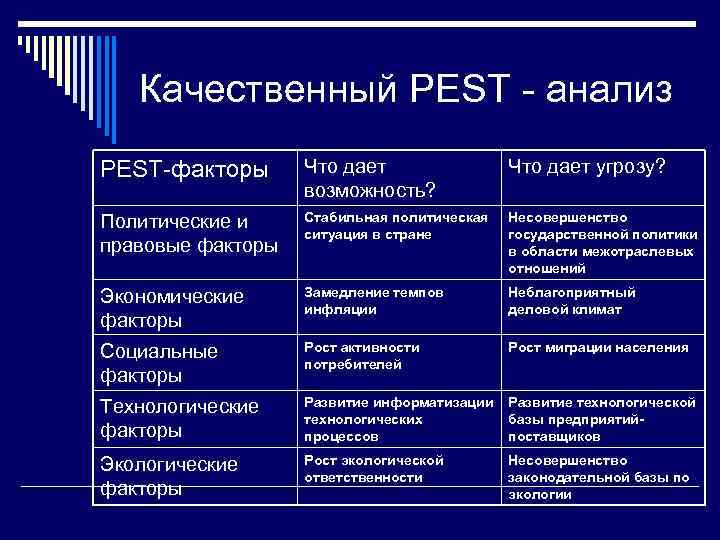 Качественный PEST - анализ

| PEST-факторы | Что дает возможность? | Что дает угрозу? |
|---|---|---|
| Политические и правовые факторы | Стабильная политическая ситуация в стране | Несовершенство государственной политики в области межотраслевых отношений |
| Экономические факторы | Замедление темпов инфляции | Неблагоприятный деловой климат |
| Социальные факторы | Рост активности потребителей | Рост миграции населения |
| Технологические факторы | Развитие информатизации технологических процессов | Развитие технологической базы предприятий-поставщиков |
| Экологические факторы | Рост экологической ответственности | Несовершенство законодательной базы по экологии |